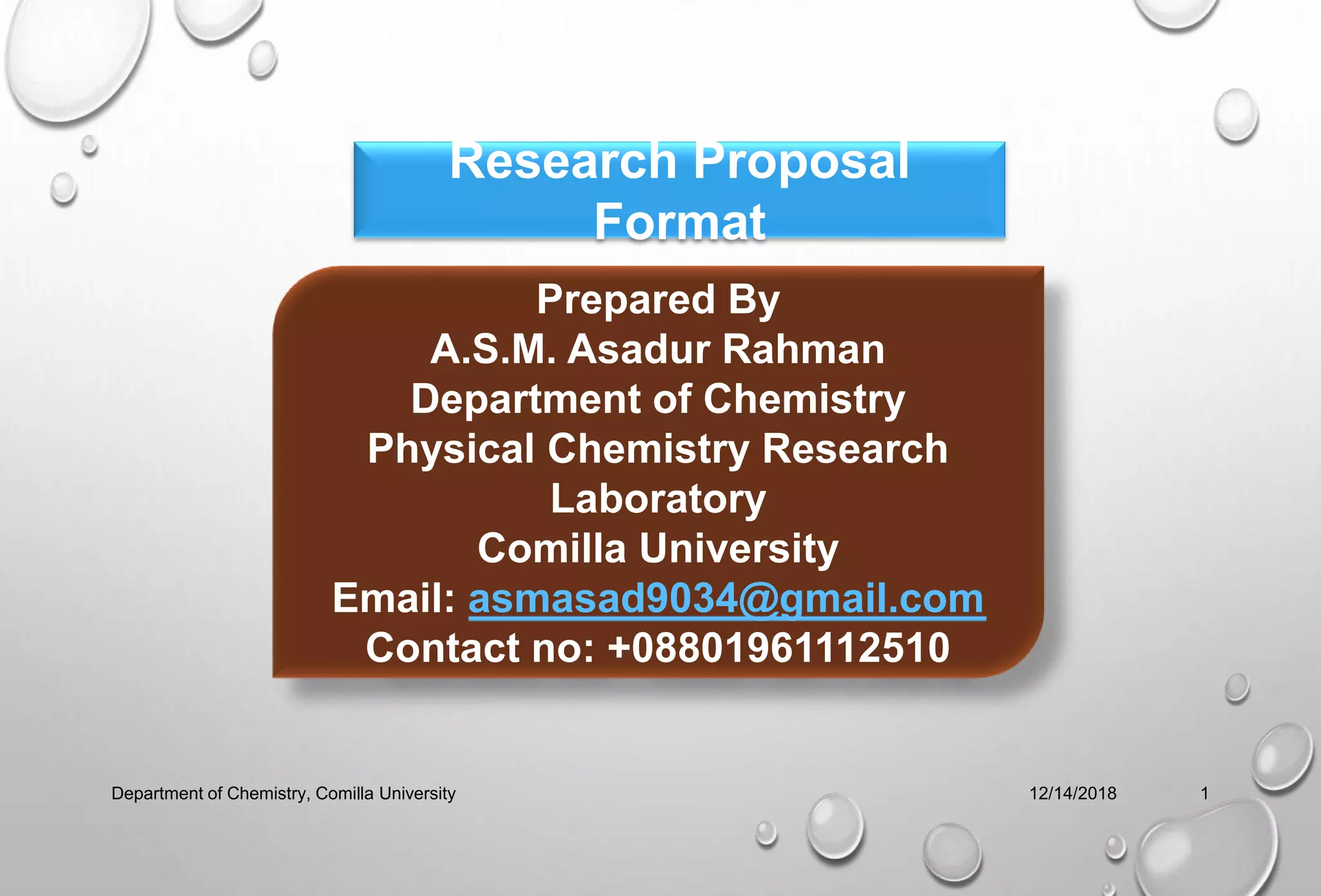 Research Proposal Format

Prepared By
A.S.M. Asadur Rahman
Department of Chemistry
Physical Chemistry Research Laboratory
Comilla University
Email: asmasad9034@gmail.com
Contact no: +08801961112510

Department of Chemistry, Comilla University

12/14/2018

1